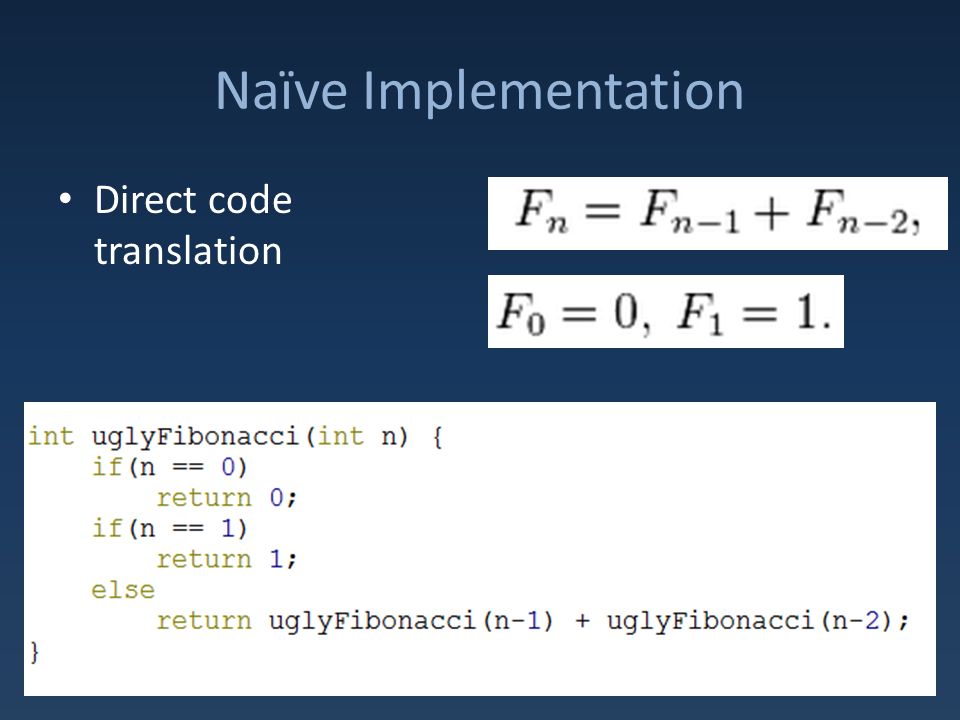 Naïve Implementation

• Direct code translation

$F_n = F_{n-1} + F_{n-2},$

$F_0 = 0, \ F_1 = 1.$

int uglyFibonacci(int n) {
    if(n == 0)
        return 0;
    if(n == 1)
        return 1;
    else
        return uglyFibonacci(n-1) + uglyFibonacci(n-2);
}